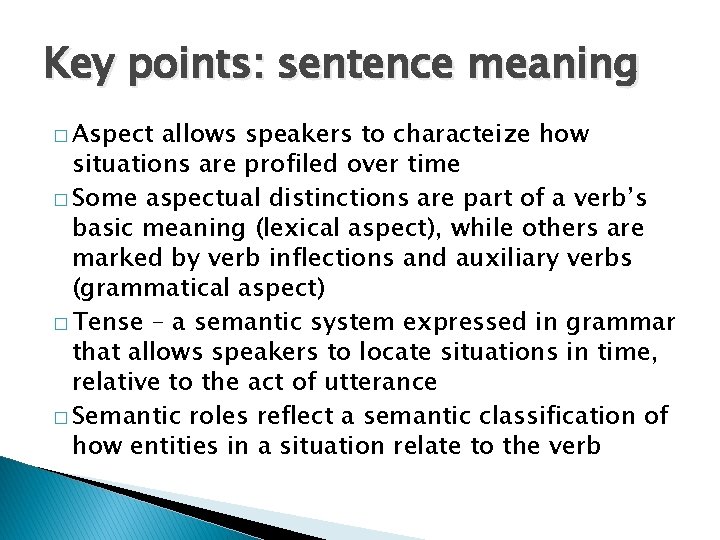 Key points: sentence meaning

□ Aspect allows speakers to characteize how situations are profiled over time

□ Some aspectual distinctions are part of a verb's basic meaning (lexical aspect), while others are marked by verb inflections and auxiliary verbs (grammatical aspect)

□ Tense – a semantic system expressed in grammar that allows speakers to locate situations in time, relative to the act of utterance

□ Semantic roles reflect a semantic classification of how entities in a situation relate to the verb